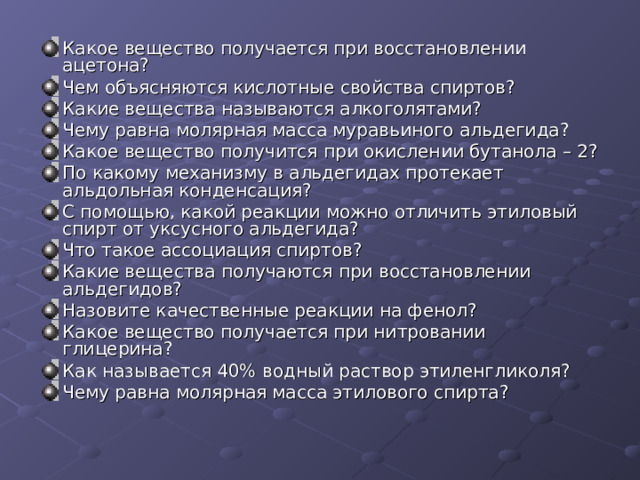 Какое вещество получается при восстановлении ацетона?
Чем объясняются кислотные свойства спиртов?
Какие вещества называются алкоголятами?
Чему равна молярная масса муравьиного альдегида?
Какое вещество получится при окислении бутанола – 2?
По какому механизму в альдегидах протекает альдольная конденсация?
С помощью, какой реакции можно отличить этиловый спирт от уксусного альдегида?
Что такое ассоциация спиртов?
Какие вещества получаются при восстановлении альдегидов?
Назовите качественные реакции на фенол?
Какое вещество получается при нитровании глицерина?
Как называется 40% водный раствор этиленгликоля?
Чему равна молярная масса этилового спирта?